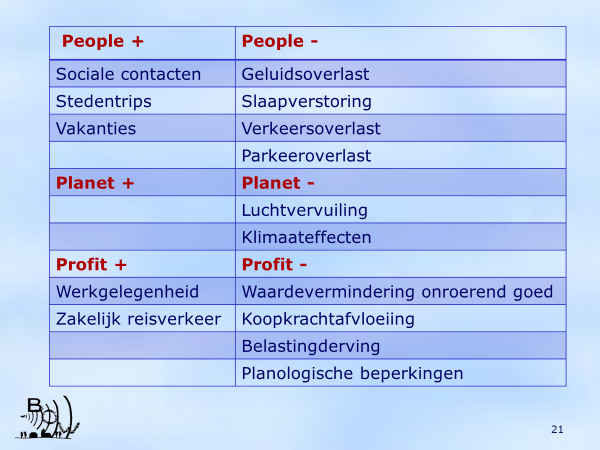 | People + | People - |
|---|---|
| Sociale contacten | Geluidsoverlast |
| Stedentrips | Slaapverstoring |
| Vakanties | Verkeersoverlast |
| | Parkeeroverlast |
| Planet + | Planet - |
| | Luchtvervuiling |
| | Klimaateffecten |
| Profit + | Profit - |
| Werkgelegenheid | Waardevermindering onroerend goed |
| Zakelijk reisverkeer | Koopkrachtafvloeiing |
| | Belastingderving |
| | Planologische beperkingen |

B

21